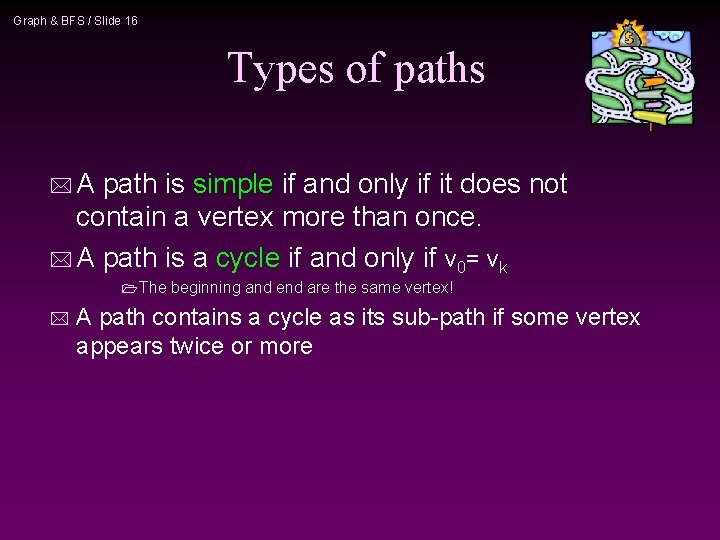 Graph & BFS / Slide 16

Types of paths

A path is simple if and only if it does not contain a vertex more than once.

A path is a cycle if and only if $v_0 = v_k$

The beginning and end are the same vertex!

A path contains a cycle as its sub-path if some vertex appears twice or more